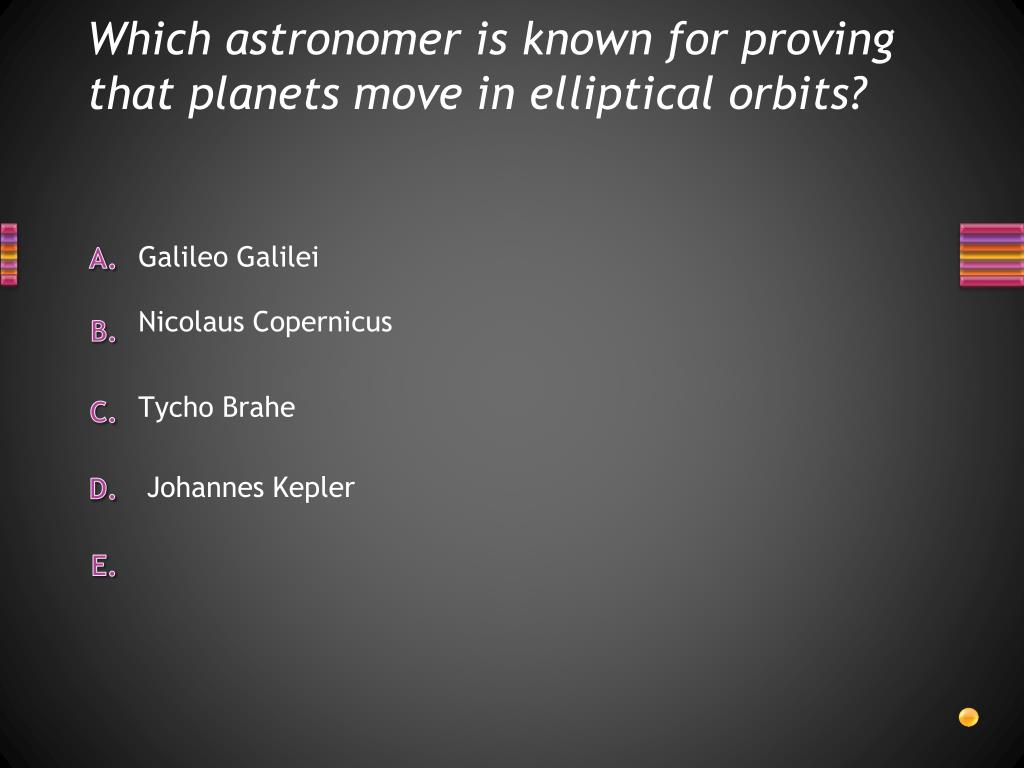 Which astronomer is known for proving that planets move in elliptical orbits?

A. Galileo Galilei
B. Nicolaus Copernicus
C. Tycho Brahe
D. Johannes Kepler
E.